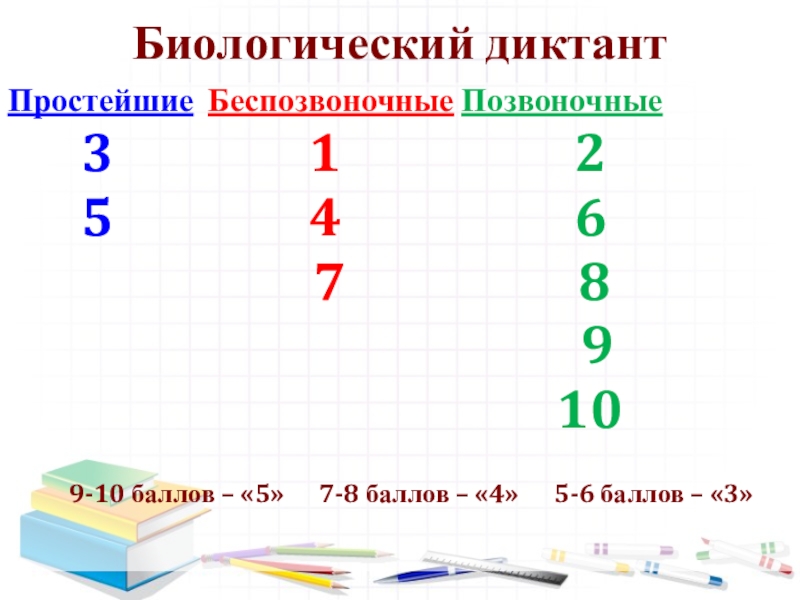 Биологический диктант

| Простейшие | Беспозвоночные | Позвоночные |
|---|---|---|
| 3 | 1 | 2 |
| 5 | 4 | 6 |
| | 7 | 8 |
| | | 9 |
| | | 10 |

9-10 баллов – «5»   7-8 баллов – «4»   5-6 баллов – «3»